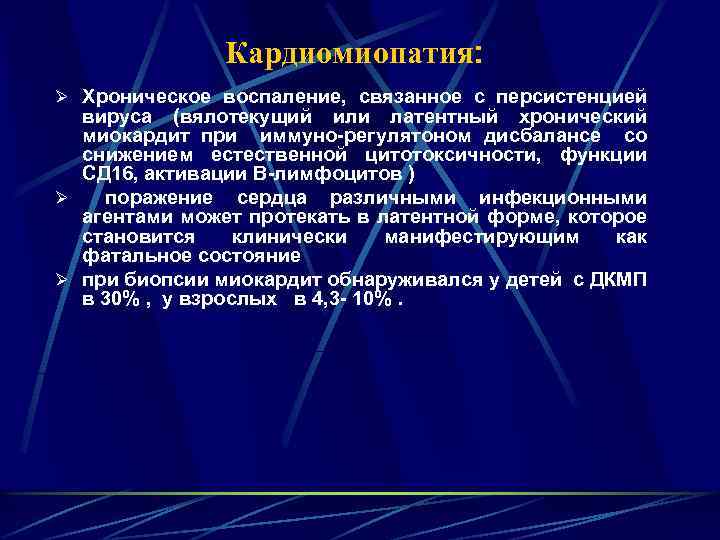 Кардиомиопатия:

➢ Хроническое воспаление, связанное с персистенцией вируса (вялотекущий или латентный хронический миокардит при иммуно-регулятоном дисбалансе со снижением естественной цитотоксичности, функции СД16, активации В-лимфоцитов )

➢ поражение сердца различными инфекционными агентами может протекать в латентной форме, которое становится клинически манифестирующим как фатальное состояние

➢ при биопсии миокардит обнаруживался у детей с ДКМП в 30% , у взрослых в 4,3- 10% .